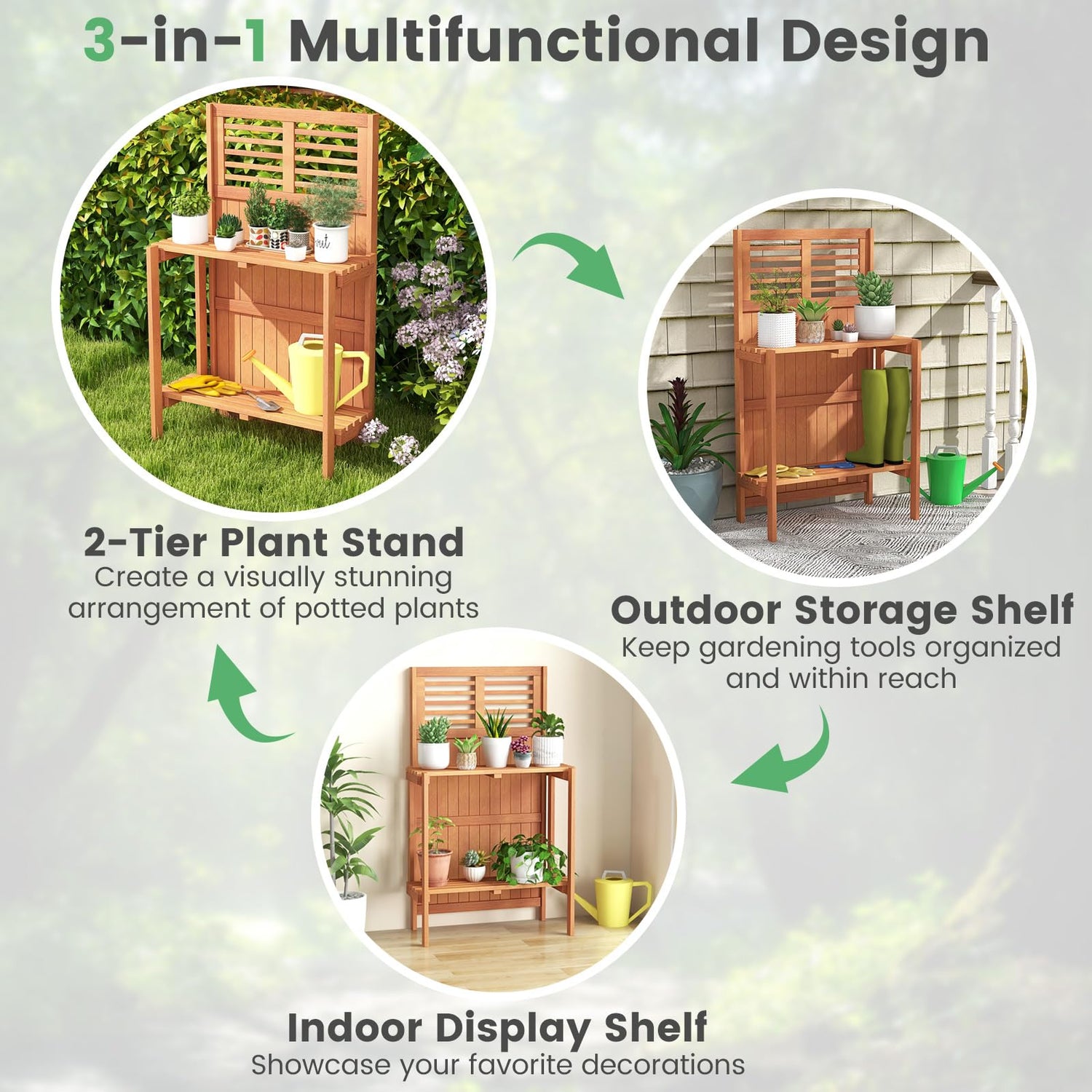 3-in-1 Multifunctional Design

2-Tier Plant Stand
Create a visually stunning arrangement of potted plants

Outdoor Storage Shelf
Keep gardening tools organized and within reach

Indoor Display Shelf
Showcase your favorite decorations